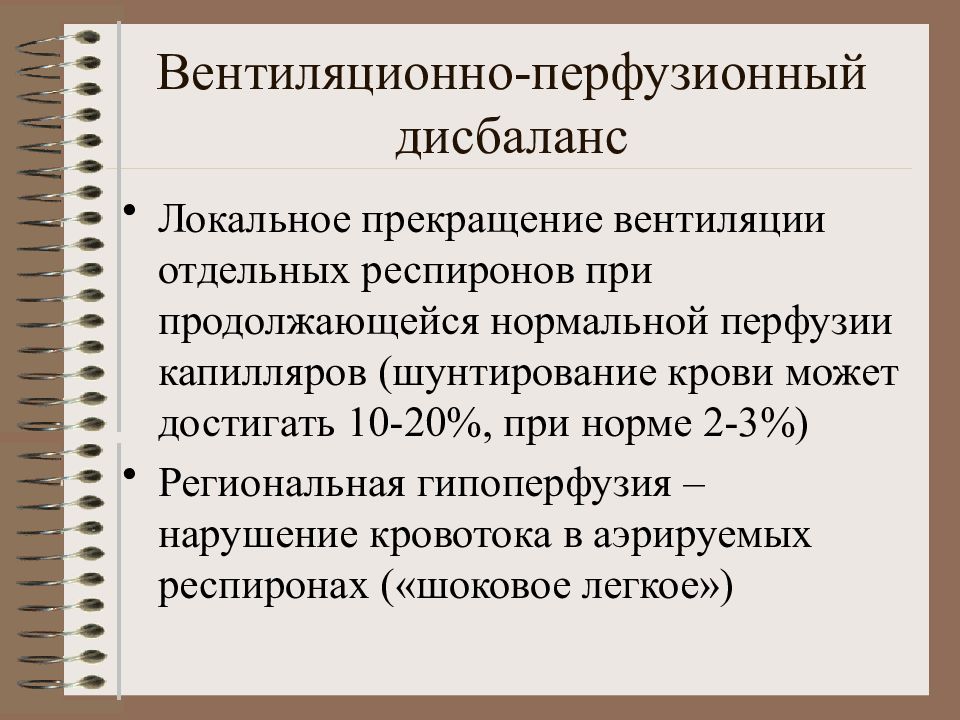 Вентиляционно-перфузионный дисбаланс

• Локальное прекращение вентиляции отдельных респиронов при продолжающейся нормальной перфузии капилляров (шунтирование крови может достигать 10-20%, при норме 2-3%)

• Региональная гипоперфузия – нарушение кровотока в аэрируемых респиронах («шоковое легкое»)